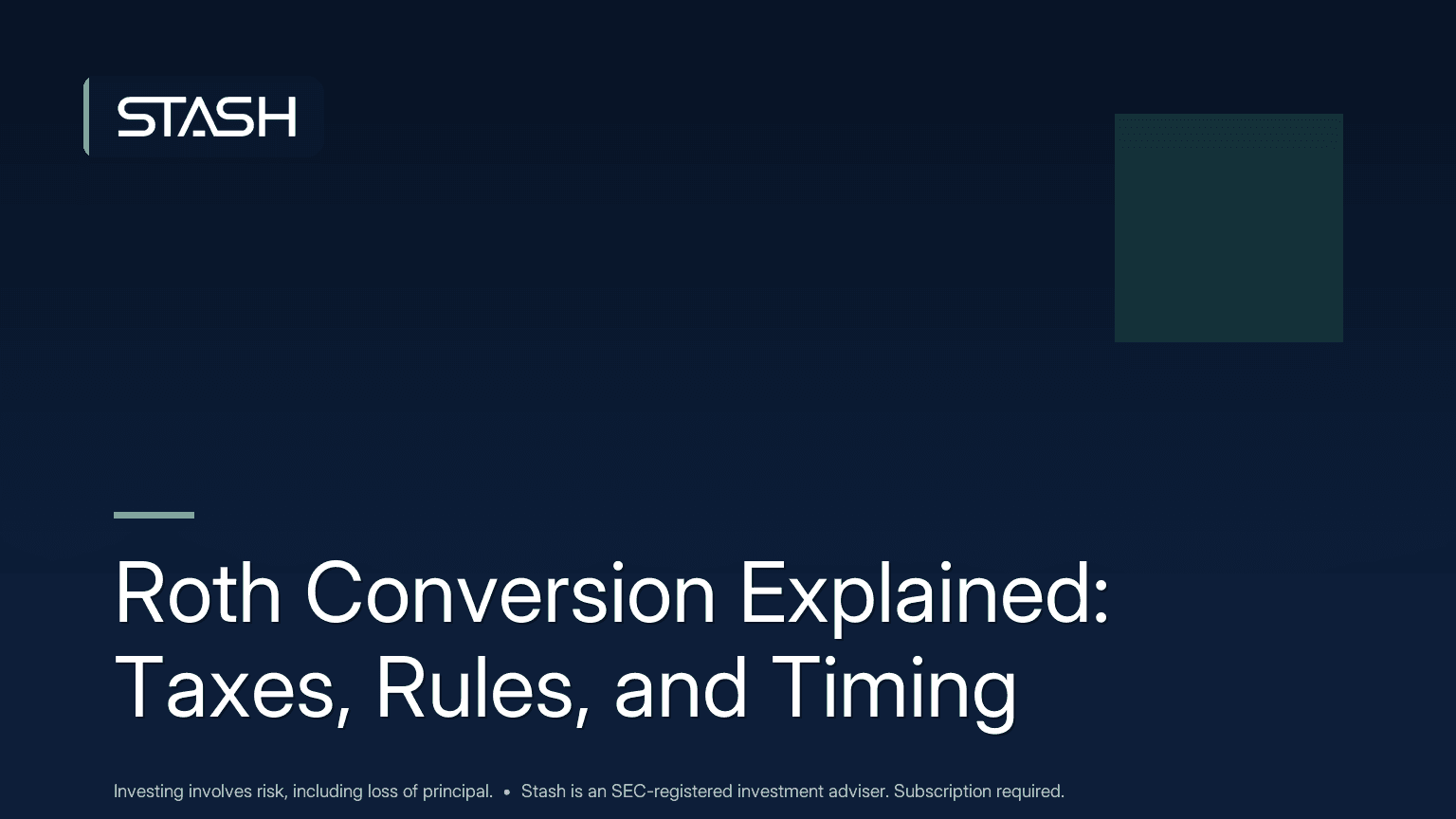 STASH

Roth Conversion Explained: Taxes, Rules, and Timing

Investing involves risk, including loss of principal. • Stash is an SEC-registered investment adviser. Subscription required.